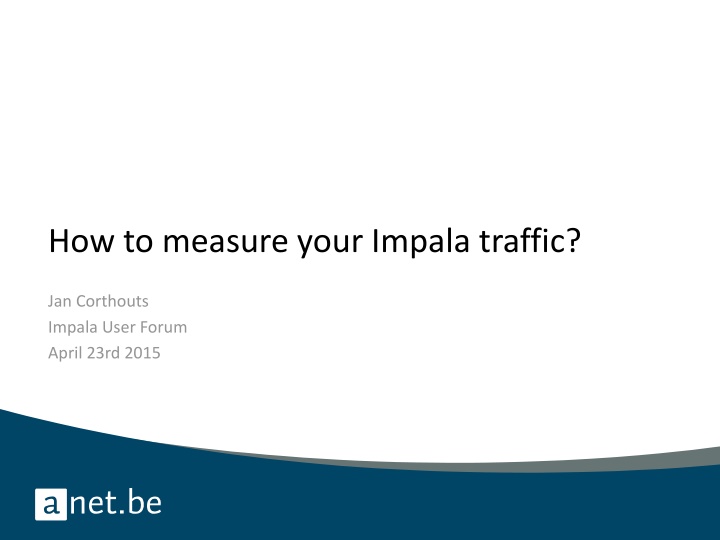 How to measure your Impala traffic?

Jan Corthouts
Impala User Forum
April 23rd 2015

anet.be